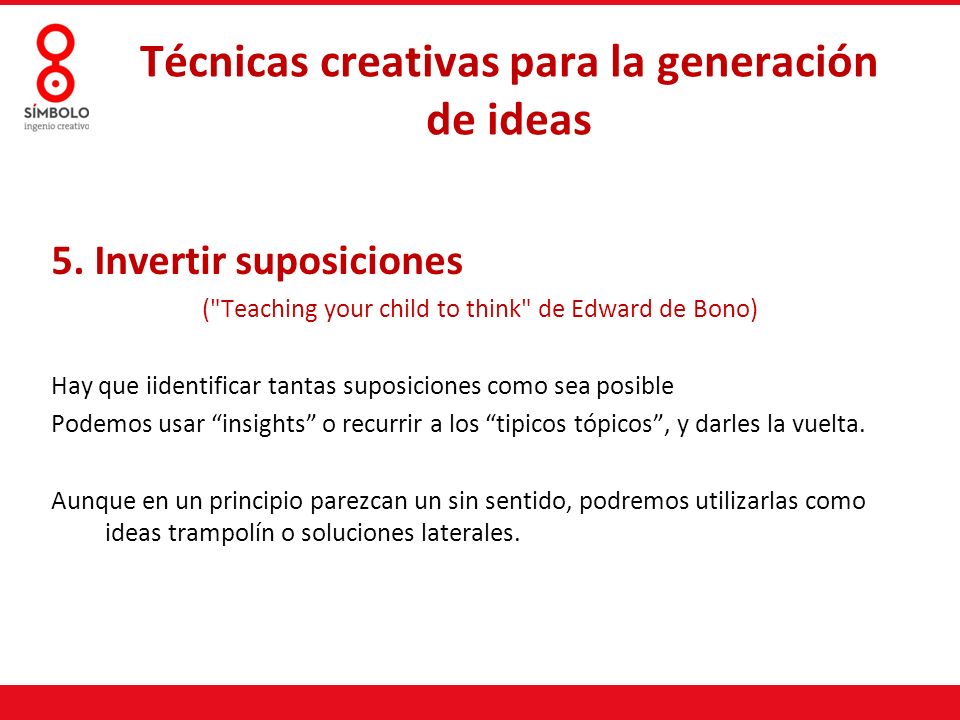 SÍMBOLO
ingenio creativo

Técnicas creativas para la generación de ideas

5. Invertir suposiciones

("Teaching your child to think" de Edward de Bono)

Hay que iidentificar tantas suposiciones como sea posible
Podemos usar “insights” o recurrir a los “tipicos tópicos”, y darles la vuelta.

Aunque en un principio parezcan un sin sentido, podremos utilizarlas como ideas trampolín o soluciones laterales.